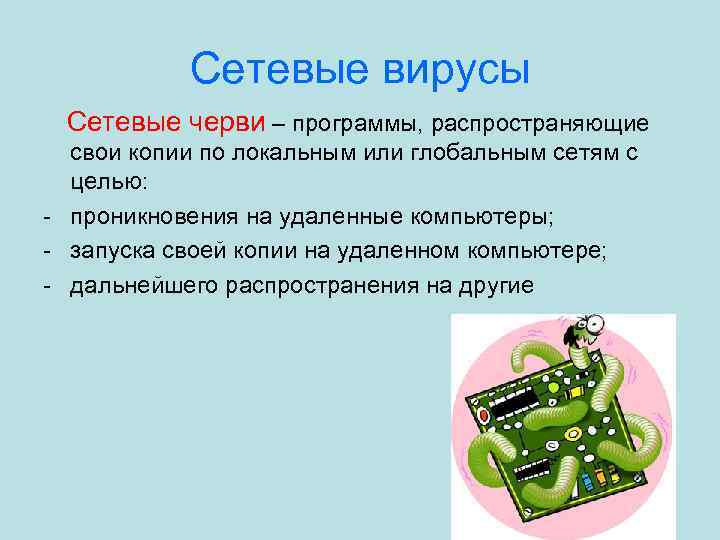 Сетевые вирусы

Сетевые черви – программы, распространяющие свои копии по локальным или глобальным сетям с целью:

- проникновения на удаленные компьютеры;
- запуска своей копии на удаленном компьютере;
- дальнейшего распространения на другие